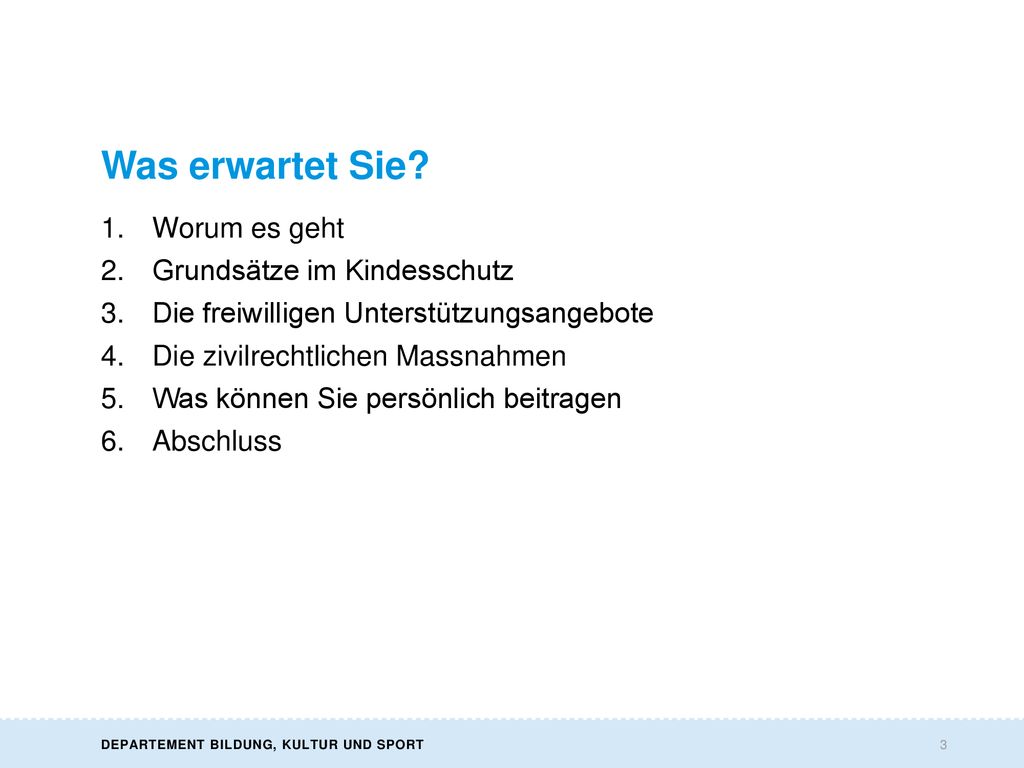 Was erwartet Sie?

1. Worum es geht
2. Grundsätze im Kindesschutz
3. Die freiwilligen Unterstützungsangebote
4. Die zivilrechtlichen Massnahmen
5. Was können Sie persönlich beitragen
6. Abschluss

DEPARTEMENT BILDUNG, KULTUR UND SPORT

3